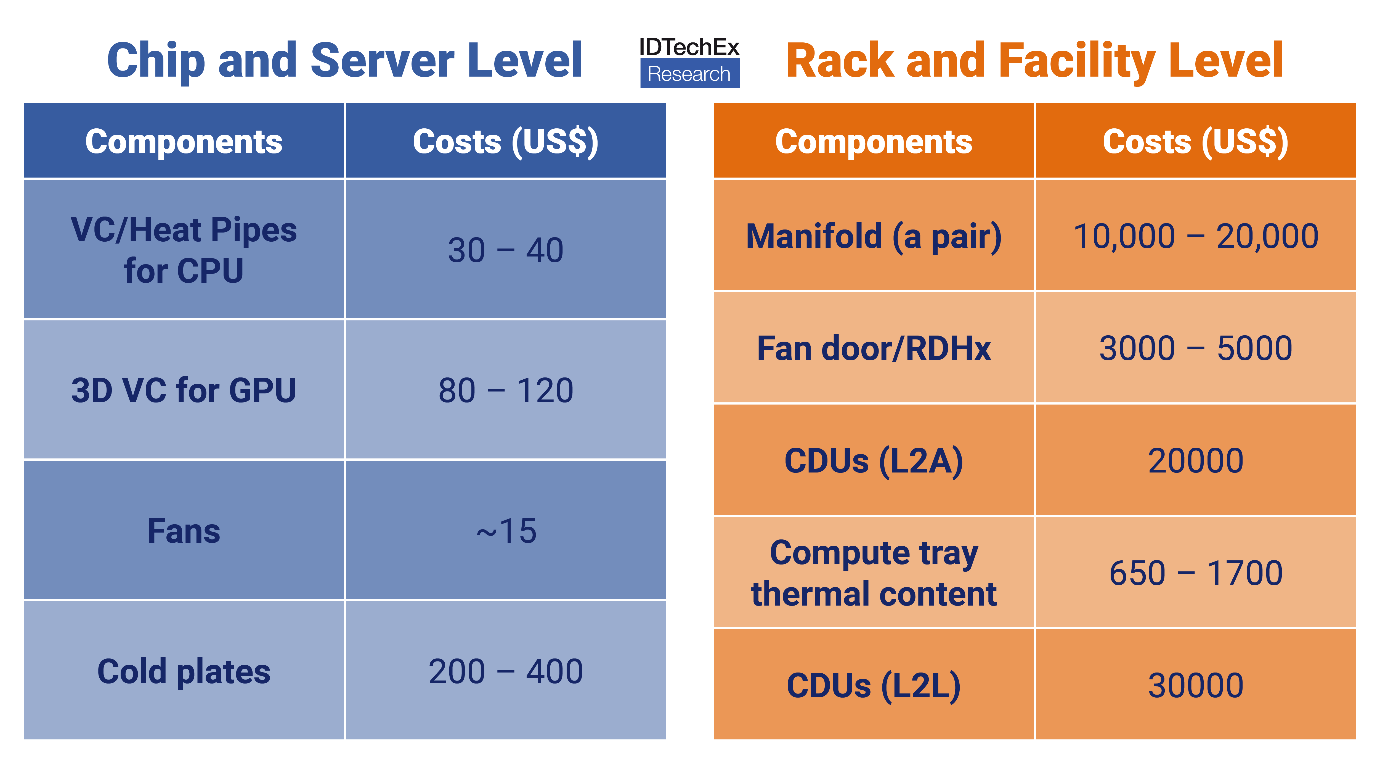 Chip and Server Level

IDTechEx Research

| Components | Costs (US$) |
|---|---|
| VC/Heat Pipes for CPU | 30 – 40 |
| 3D VC for GPU | 80 – 120 |
| Fans | ~15 |
| Cold plates | 200 – 400 |

Rack and Facility Level

| Components | Costs (US$) |
|---|---|
| Manifold (a pair) | 10,000 – 20,000 |
| Fan door/RDHx | 3000 – 5000 |
| CDUs (L2A) | 20000 |
| Compute tray thermal content | 650 – 1700 |
| CDUs (L2L) | 30000 |